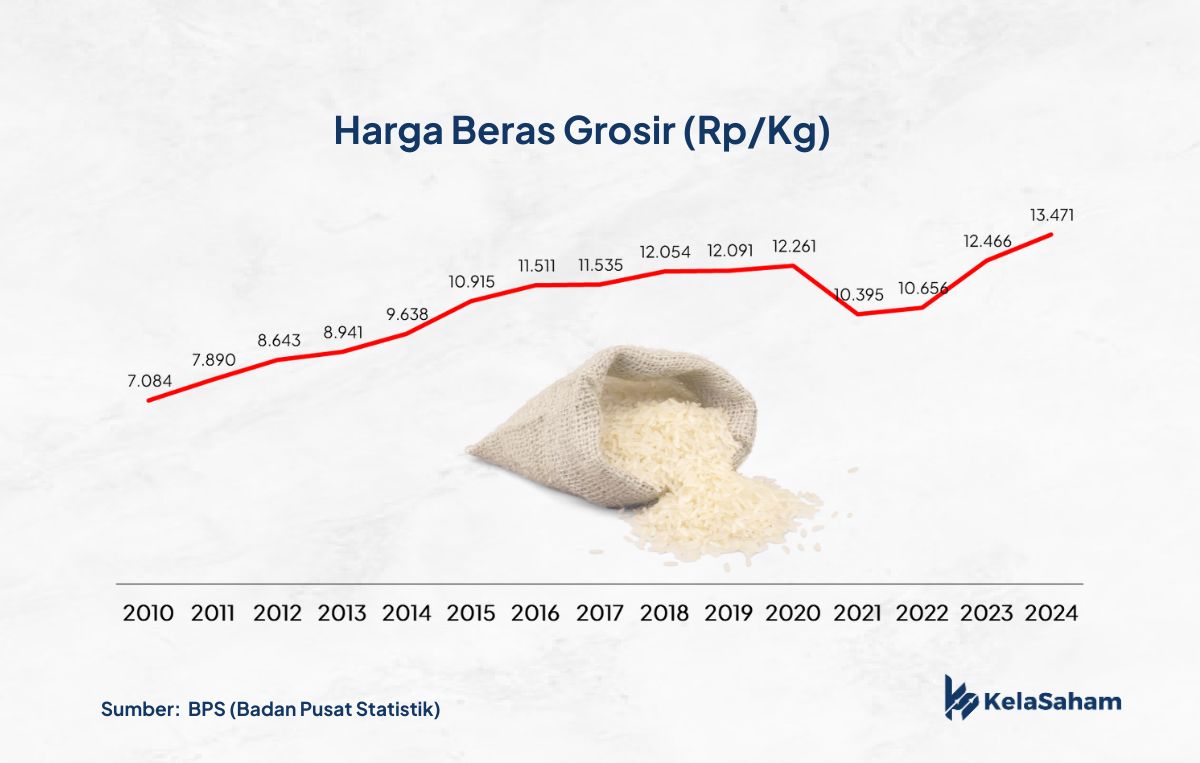 Harga Beras Grosir (Rp/Kg)

7.084
7.890
8.643
8.941
9.638
10.915
11.511
11.535
12.054
12.091
12.261
10.395
10.656
12.466
13.471

2010 2011 2012 2013 2014 2015 2016 2017 2018 2019 2020 2021 2022 2023 2024

Sumber: BPS (Badan Pusat Statistik)

KelaSaham